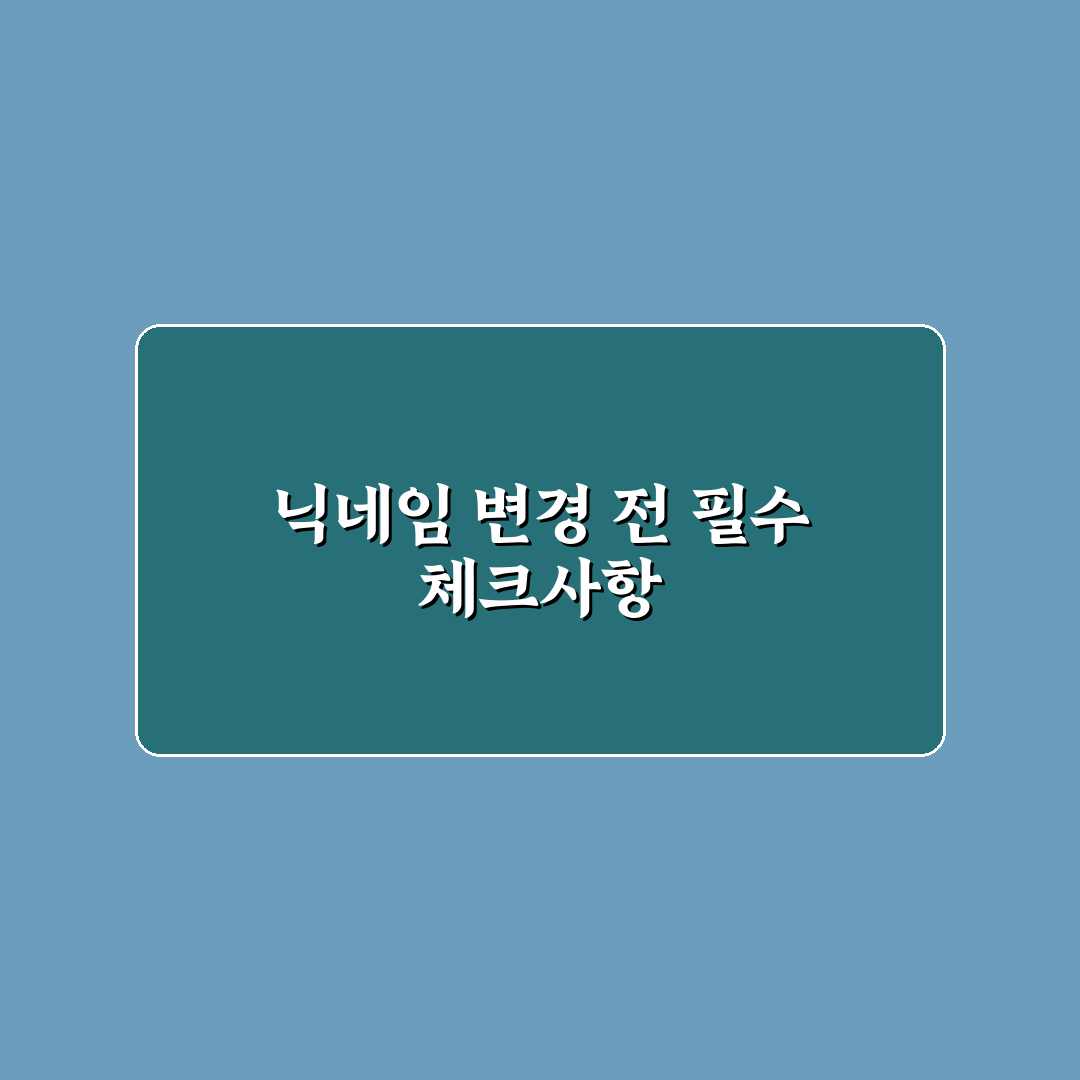 닉네임 변경 전 필수 체크사항